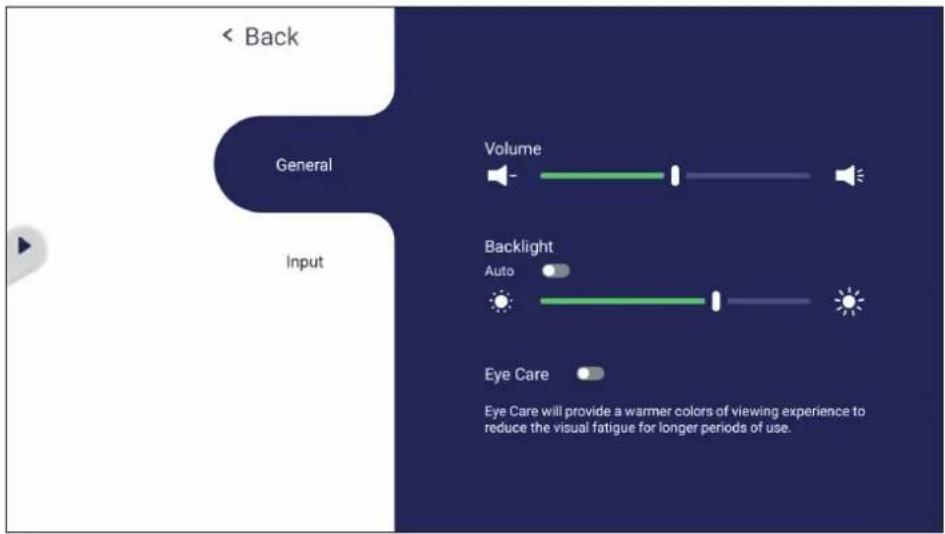 < Back

General

Input

Volume

Backlight

Auto

Eye Care

Eye Care will provide a warmer colors of viewing experience to reduce the visual fatigue for longer periods of use.